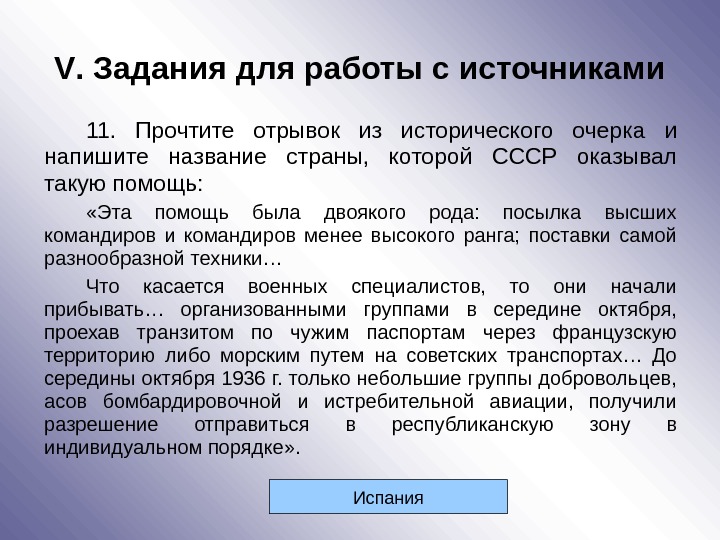 V. Задания для работы с источниками

11. Прочтите отрывок из исторического очерка и напишите название страны, которой СССР оказывал такую помощь:

«Эта помощь была двоякого рода: посылка высших командиров и командиров менее высокого ранга; поставки самой разнообразной техники…

Что касается военных специалистов, то они начали прибывать… организованными группами в середине октября, проехав транзитом по чужим паспортам через французскую территорию либо морским путем на советских транспортах… До середины октября 1936 г. только небольшие группы добровольцев, асов бомбардировочной и истребительной авиации, получили разрешение отправиться в республиканскую зону в индивидуальном порядке».

Испания